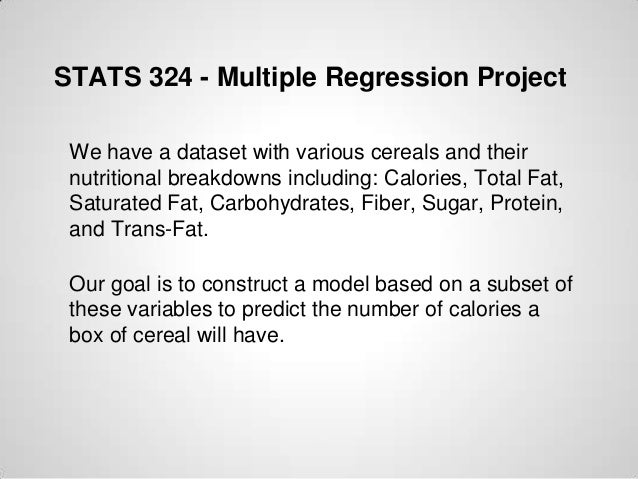 STATS 324 - Multiple Regression Project

We have a dataset with various cereals and their nutritional breakdowns including: Calories, Total Fat, Saturated Fat, Carbohydrates, Fiber, Sugar, Protein, and Trans-Fat.

Our goal is to construct a model based on a subset of these variables to predict the number of calories a box of cereal will have.